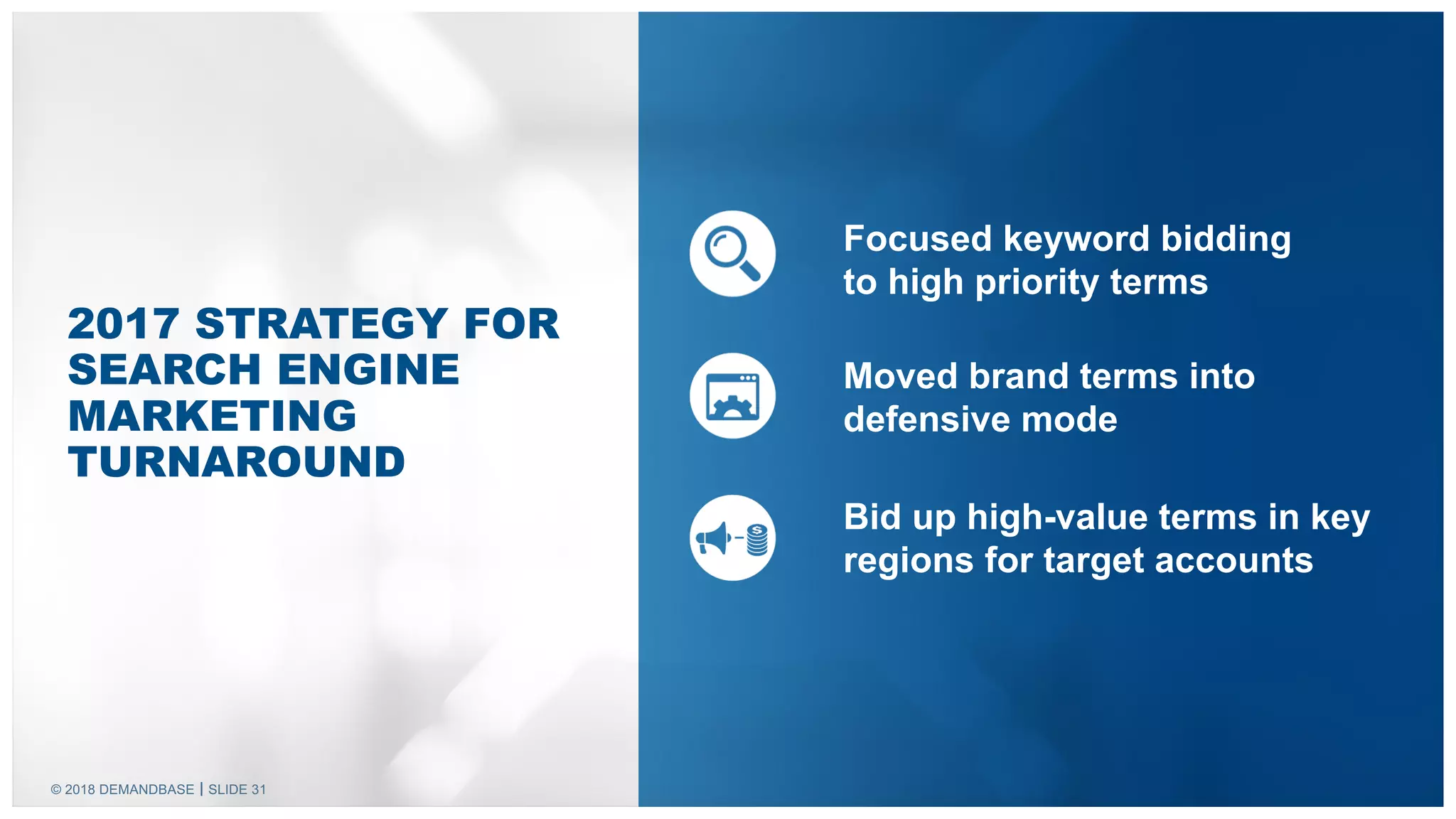 2017 STRATEGY FOR SEARCH ENGINE MARKETING TURNAROUND

Focused keyword bidding to high priority terms

Moved brand terms into defensive mode

Bid up high-value terms in key regions for target accounts

© 2018 DEMANDBASE | SLIDE 31